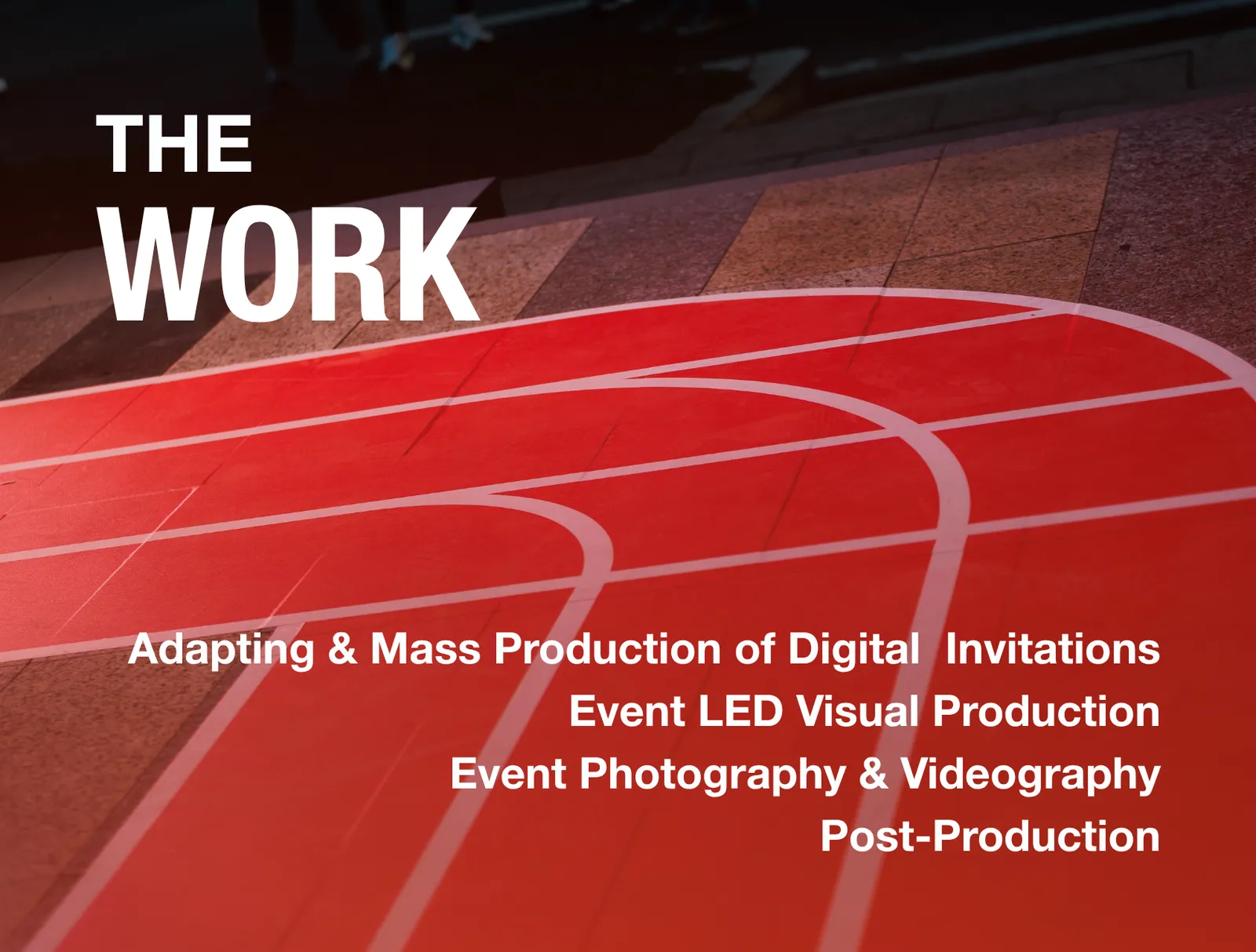 THE
WORK

Adapting & Mass Production of Digital Invitations
Event LED Visual Production
Event Photography & Videography
Post-Production